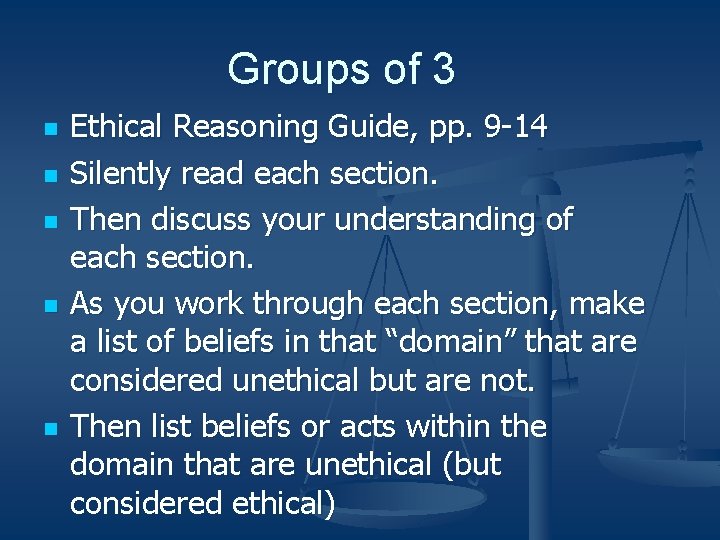 Groups of 3

- Ethical Reasoning Guide, pp. 9-14
- Silently read each section.
- Then discuss your understanding of each section.
- As you work through each section, make a list of beliefs in that “domain” that are considered unethical but are not.
- Then list beliefs or acts within the domain that are unethical (but considered ethical)